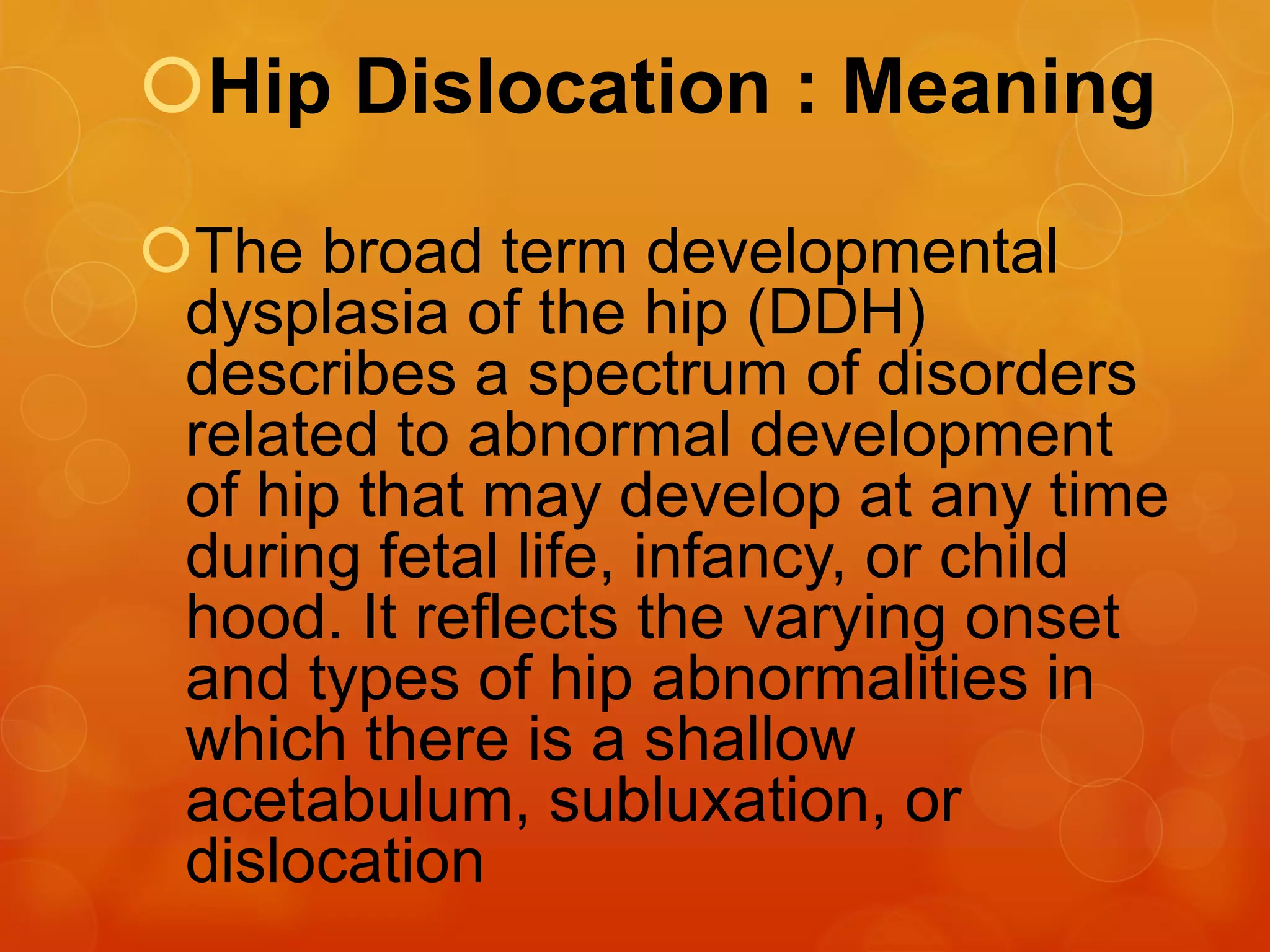 Hip Dislocation : Meaning

The broad term developmental dysplasia of the hip (DDH) describes a spectrum of disorders related to abnormal development of hip that may develop at any time during fetal life, infancy, or child hood. It reflects the varying onset and types of hip abnormalities in which there is a shallow acetabulum, subluxation, or dislocation